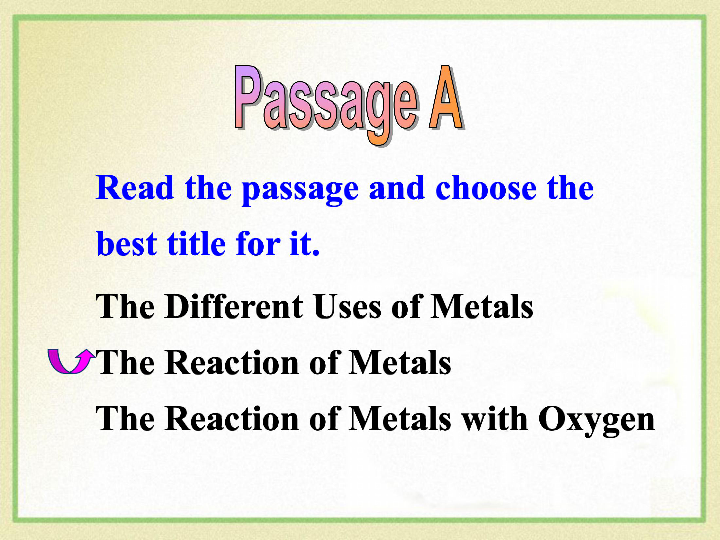 Passage A

Read the passage and choose the best title for it.

The Different Uses of Metals

The Reaction of Metals

The Reaction of Metals with Oxygen